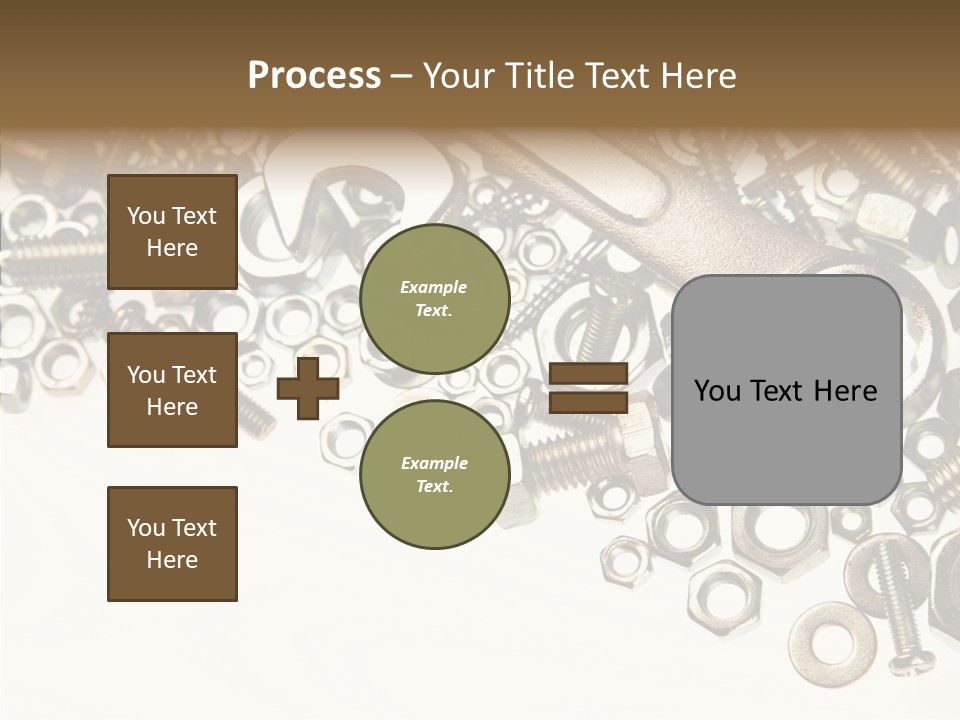 Process – Your Title Text Here

You Text Here

You Text Here

You Text Here

Example Text.

Example Text.

You Text Here